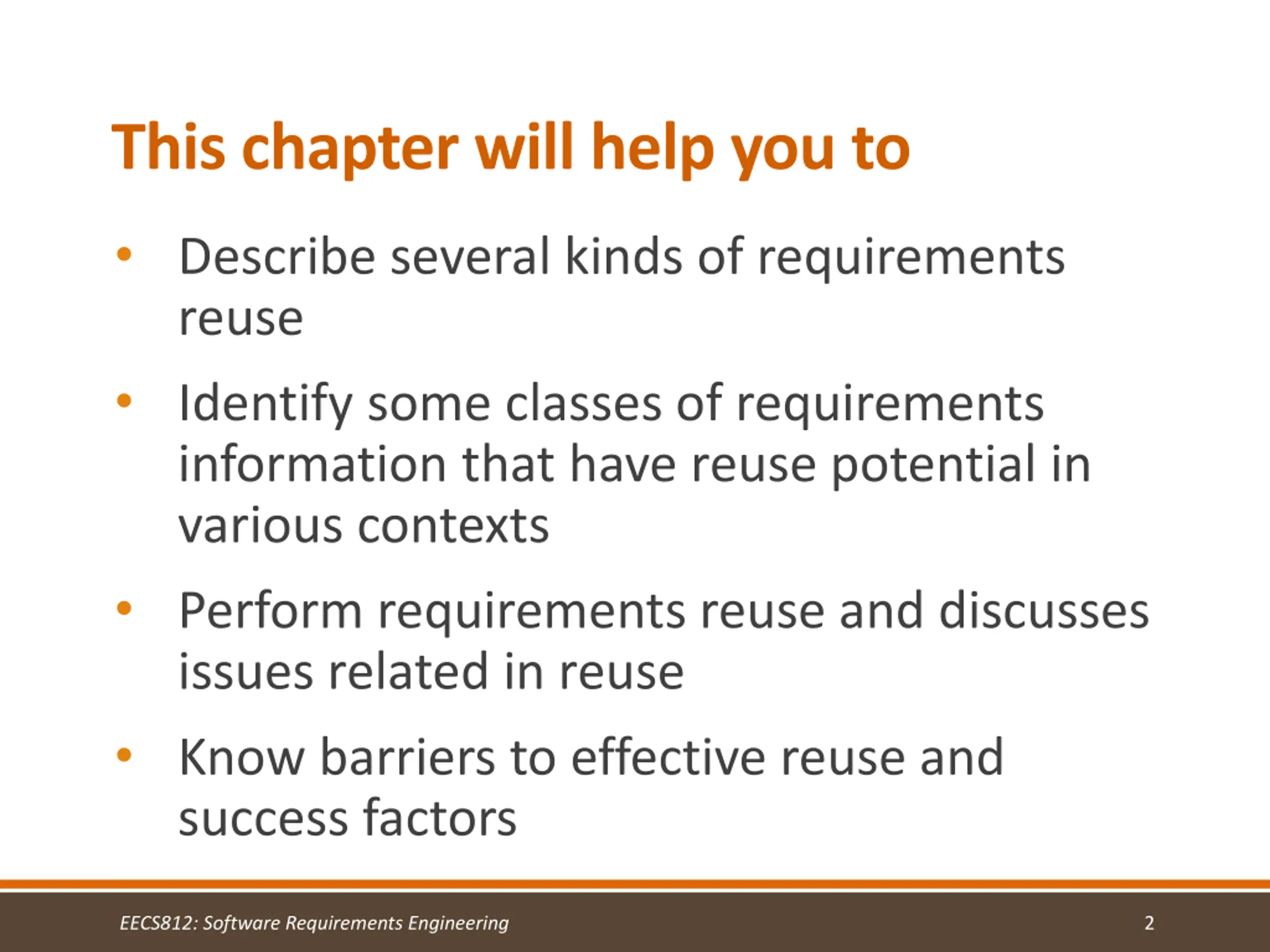 This chapter will help you to

• Describe several kinds of requirements reuse

• Identify some classes of requirements information that have reuse potential in various contexts

• Perform requirements reuse and discusses issues related in reuse

• Know barriers to effective reuse and success factors

EECS812: Software Requirements Engineering

2